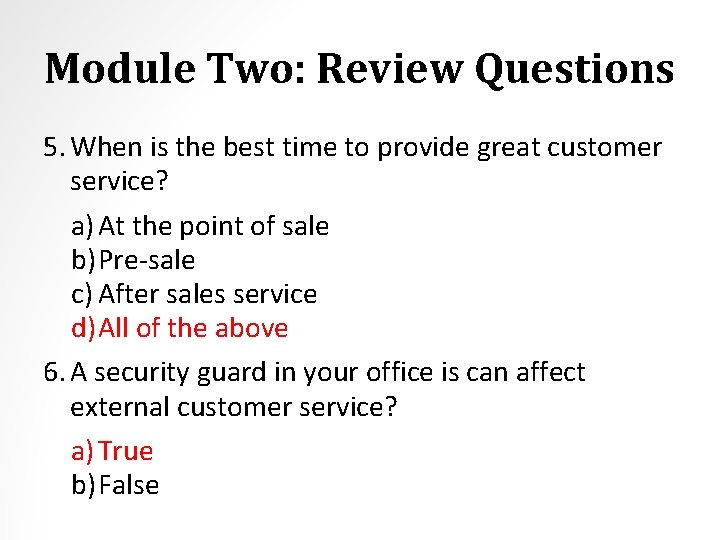 Module Two: Review Questions

5. When is the best time to provide great customer service?

a) At the point of sale
b) Pre-sale
c) After sales service
d) All of the above

6. A security guard in your office is can affect external customer service?

a) True
b) False